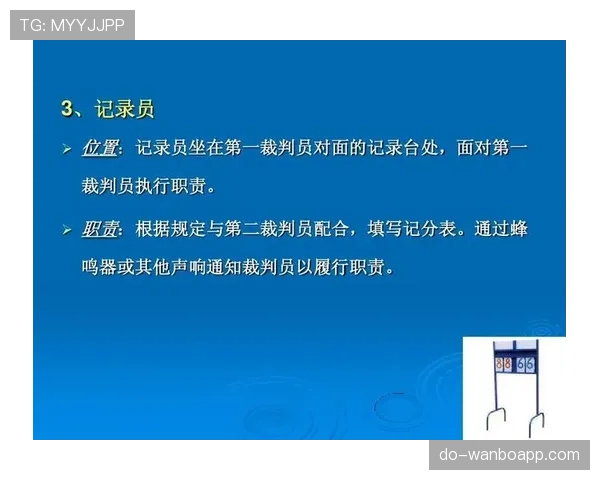 TG: MYYJJPP

3、记录员

➢ 位置：记录员坐在第一裁判员对面的记录台处，面对第一裁判员执行职责。

➢ 职责：根据规定与第二裁判员配合，填写记分表。通过蜂鸣器或其他声响通知裁判员以履行职责。

88 66

do-wanboapp.com